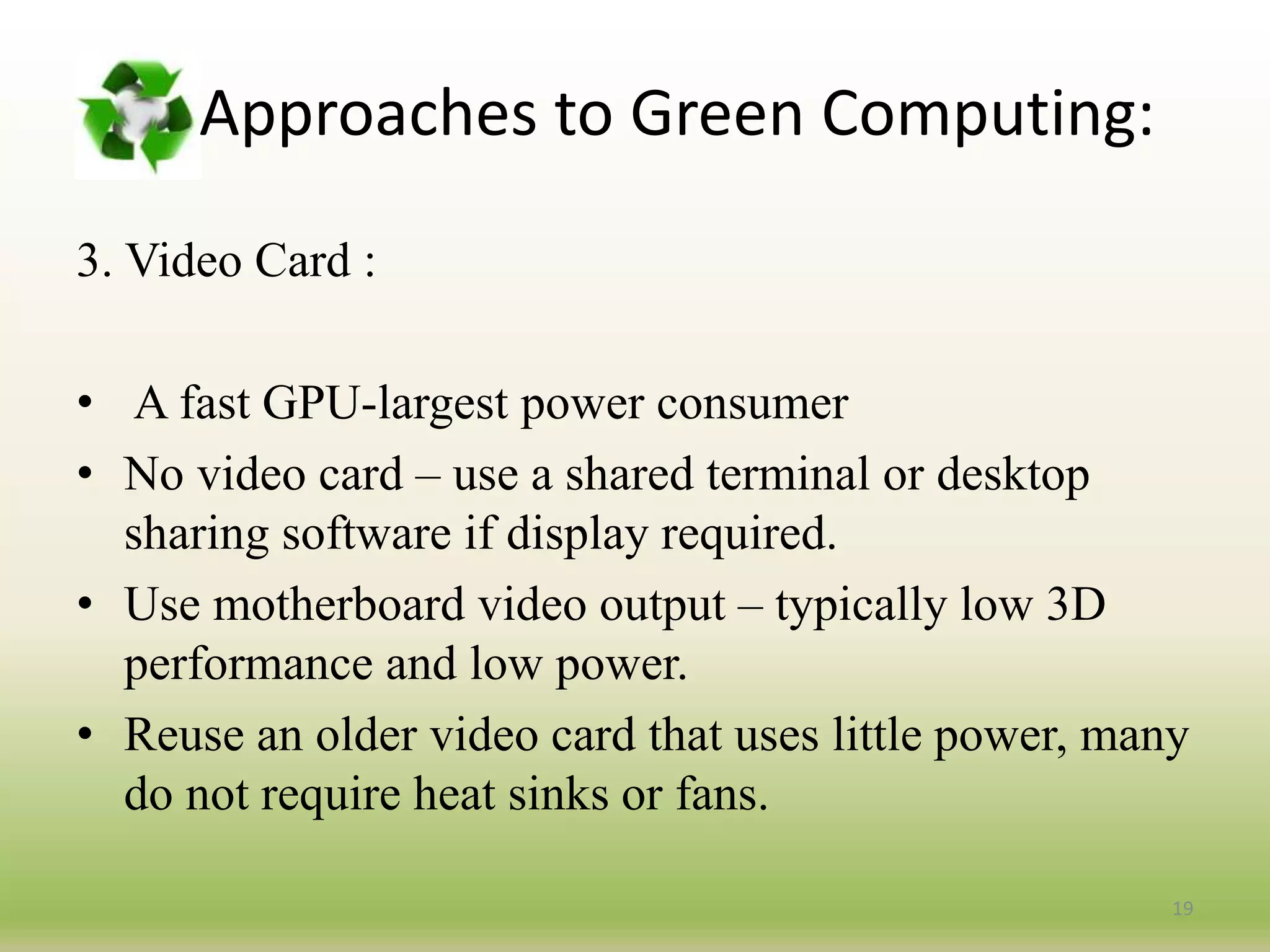 Approaches to Green Computing:

3. Video Card :

• A fast GPU-largest power consumer
• No video card – use a shared terminal or desktop sharing software if display required.
• Use motherboard video output – typically low 3D performance and low power.
• Reuse an older video card that uses little power, many do not require heat sinks or fans.

19